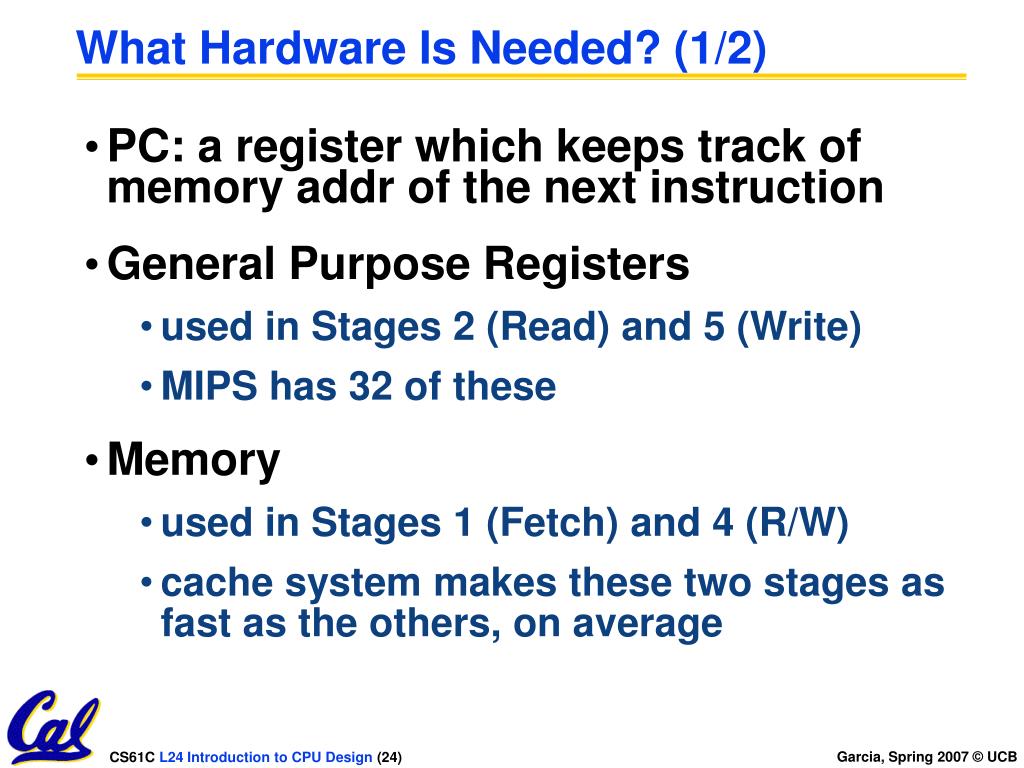 What Hardware Is Needed? (1/2)

• PC: a register which keeps track of memory addr of the next instruction

• General Purpose Registers

• used in Stages 2 (Read) and 5 (Write)

• MIPS has 32 of these

• Memory

• used in Stages 1 (Fetch) and 4 (R/W)

• cache system makes these two stages as fast as the others, on average

Cal

CS61C L24 Introduction to CPU Design (24)

Garcia, Spring 2007 © UCB